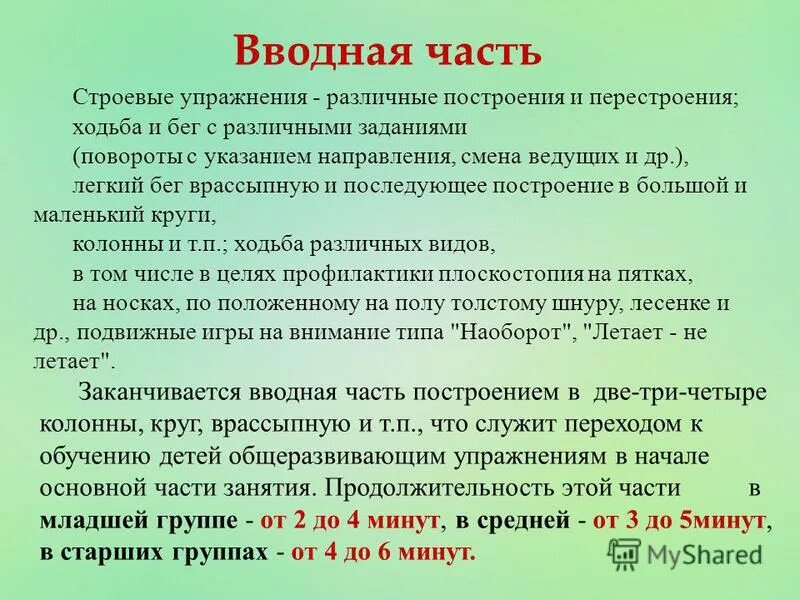 Вводная часть

Строевые упражнения - различные построения и перестроения; ходьба и бег с различными заданиями (повороты с указанием направления, смена ведущих и др.), легкий бег врассыпную и последующее построение в большой и маленький круги, колонны и т.п.; ходьба различных видов, в том числе в целях профилактики плоскостопия на пятках, на носках, по положенному на полу толстому шнуру, лесенке и др., подвижные игры на внимание типа "Наоборот", "Летает - не летает".

Заканчивается вводная часть построением в две-три-четыре колонны, круг, врассыпную и т.п., что служит переходом к обучению детей общеразвивающим упражнениям в начале основной части занятия. Продолжительность этой части в младшей группе - от 2 до 4 минут, в средней - от 3 до 5минут, в старших группах - от 4 до 6 минут.

MyShared